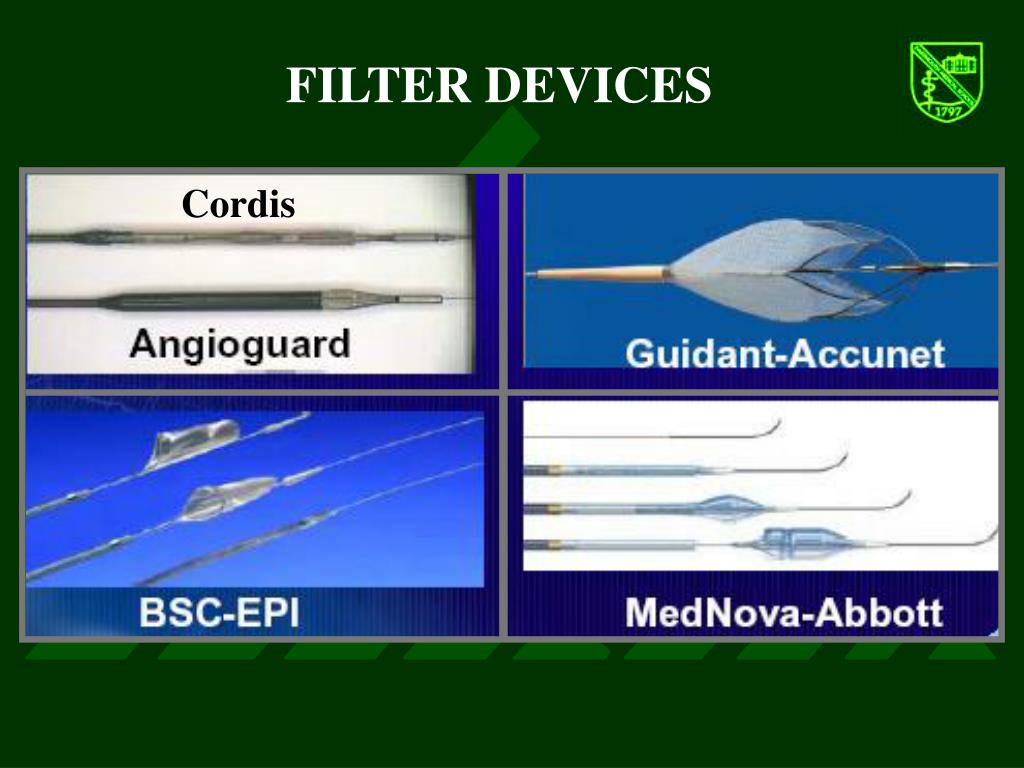 FILTER DEVICES

1797

Cordis

Angioguard

Guidant-Accunet

BSC-EPI

MedNova-Abbott